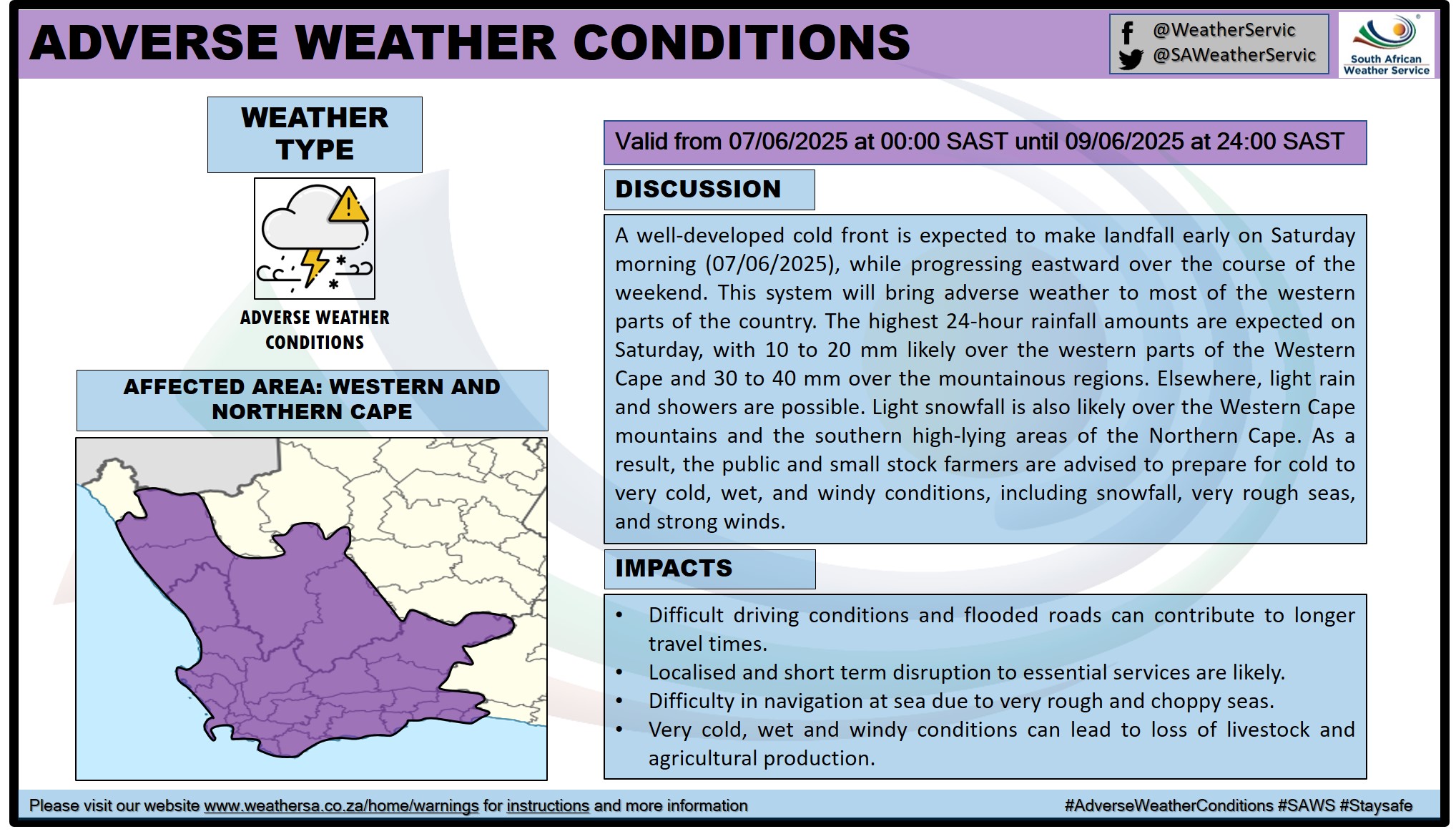 ADVERSE WEATHER CONDITIONS

@WeatherServic
@SAWeatherServic

South African Weather Service

WEATHER TYPE

ADVERSE WEATHER CONDITIONS

AFFECTED AREA: WESTERN AND NORTHERN CAPE

Valid from 07/06/2025 at 00:00 SAST until 09/06/2025 at 24:00 SAST

DISCUSSION

A well-developed cold front is expected to make landfall early on Saturday morning (07/06/2025), while progressing eastward over the course of the weekend. This system will bring adverse weather to most of the western parts of the country. The highest 24-hour rainfall amounts are expected on Saturday, with 10 to 20 mm likely over the western parts of the Western Cape and 30 to 40 mm over the mountainous regions. Elsewhere, light rain and showers are possible. Light snowfall is also likely over the Western Cape mountains and the southern high-lying areas of the Northern Cape. As a result, the public and small stock farmers are advised to prepare for cold to very cold, wet, and windy conditions, including snowfall, very rough seas, and strong winds.

IMPACTS

• Difficult driving conditions and flooded roads can contribute to longer travel times.
• Localised and short term disruption to essential services are likely.
• Difficulty in navigation at sea due to very rough and choppy seas.
• Very cold, wet and windy conditions can lead to loss of livestock and agricultural production.

Please visit our website www.weathersa.co.za/home/warnings for instructions and more information

#AdverseWeatherConditions #SAWS #Staysafe